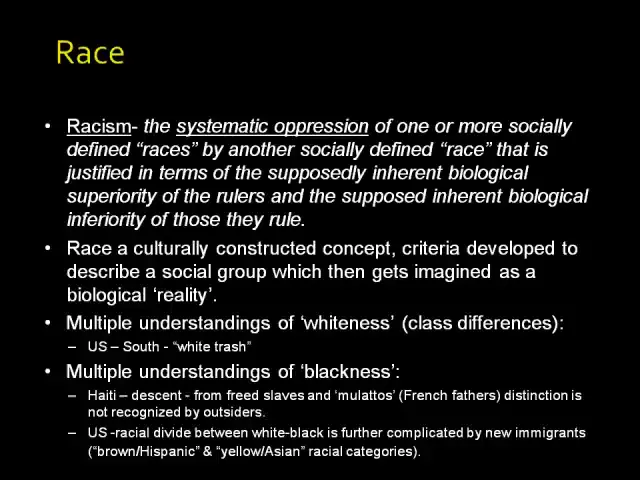 Race

• Racism- the systematic oppression of one or more socially defined “races” by another socially defined “race” that is justified in terms of the supposedly inherent biological superiority of the rulers and the supposed inherent biological inferiority of those they rule.

• Race a culturally constructed concept, criteria developed to describe a social group which then gets imagined as a biological ‘reality’.

• Multiple understandings of ‘whiteness’ (class differences):
– US – South - “white trash”

• Multiple understandings of ‘blackness’:
– Haiti – descent - from freed slaves and ‘mulattos’ (French fathers) distinction is not recognized by outsiders.
– US -racial divide between white-black is further complicated by new immigrants (“brown/Hispanic” & “yellow/Asian” racial categories).